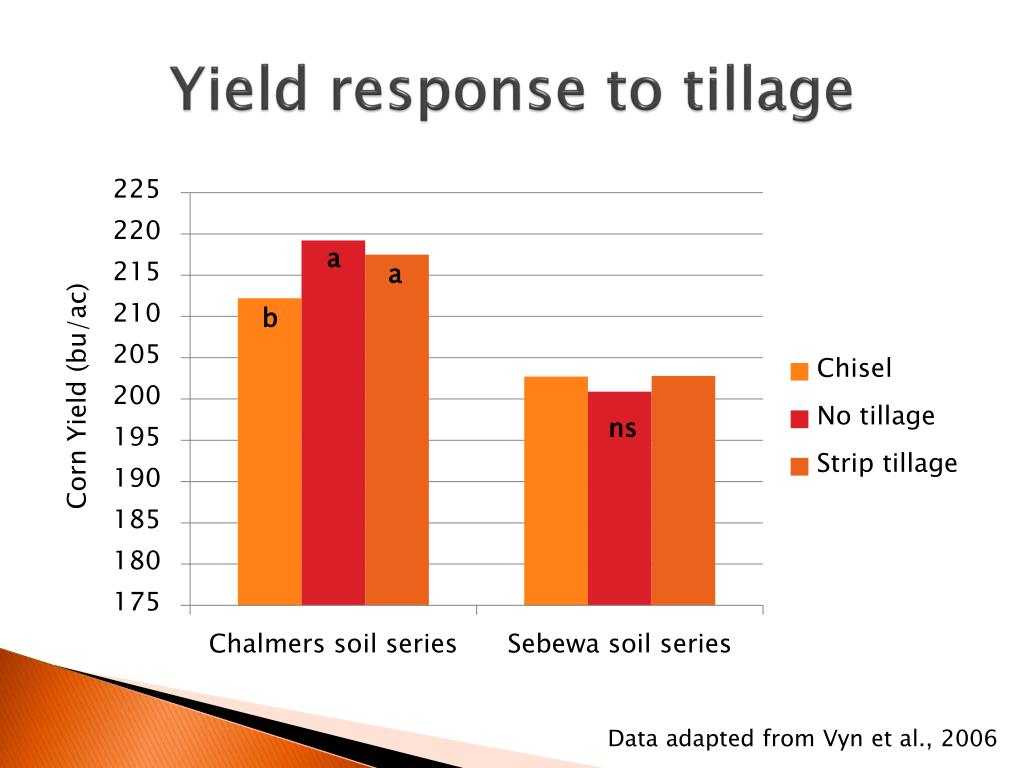 Yield response to tillage

Corn Yield (bu/ac)

225
220
215
210
205
200
195
190
185
180
175

b
a
a
ns

Chalmers soil series
Sebewa soil series

Chisel
No tillage
Strip tillage

Data adapted from Vyn et al., 2006